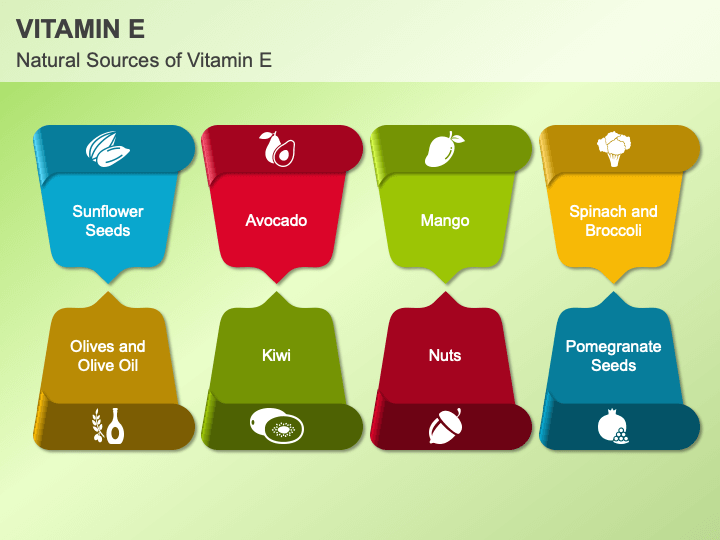 VITAMIN E
Natural Sources of Vitamin E

Sunflower Seeds

Avocado

Mango

Spinach and Broccoli

Olives and Olive Oil

Kiwi

Nuts

Pomegranate Seeds